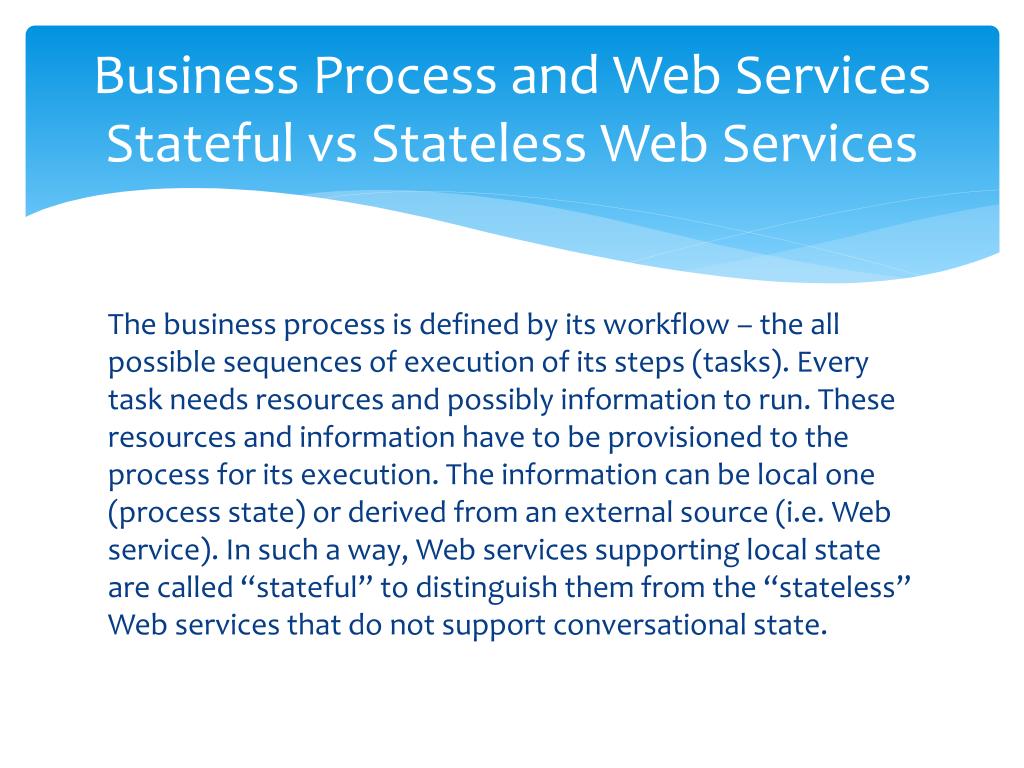 Business Process and Web Services
Stateful vs Stateless Web Services

The business process is defined by its workflow – the all possible sequences of execution of its steps (tasks). Every task needs resources and possibly information to run. These resources and information have to be provisioned to the process for its execution. The information can be local one (process state) or derived from an external source (i.e. Web service). In such a way, Web services supporting local state are called “stateful” to distinguish them from the “stateless” Web services that do not support conversational state.